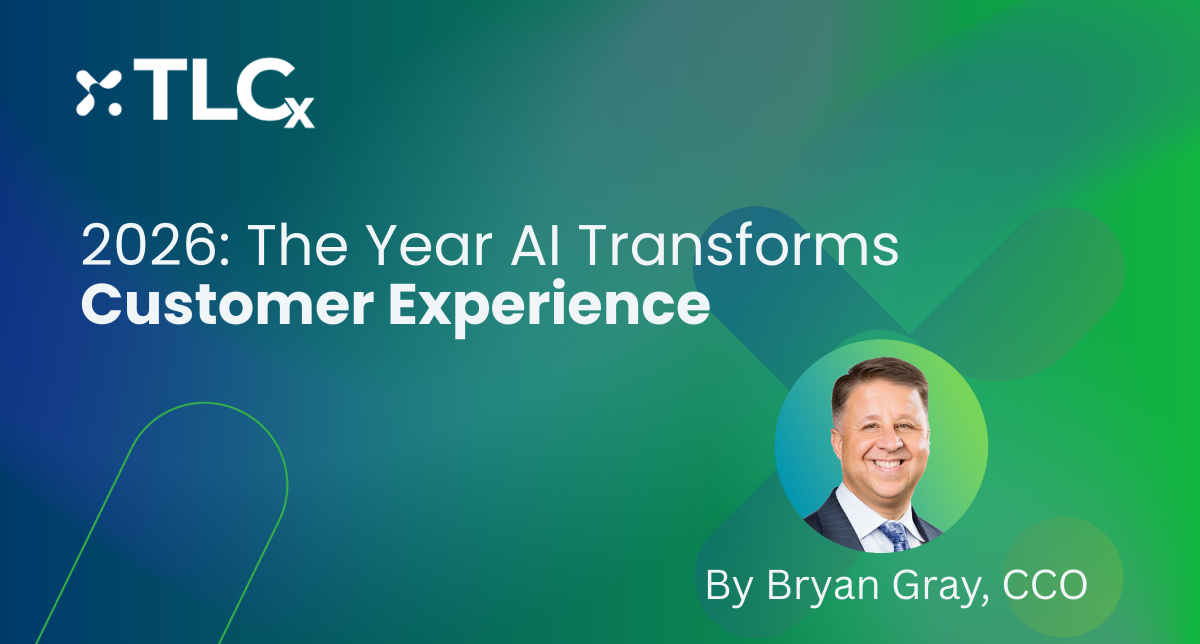 TLCx

2026: The Year AI Transforms
Customer Experience

By Bryan Gray, CCO